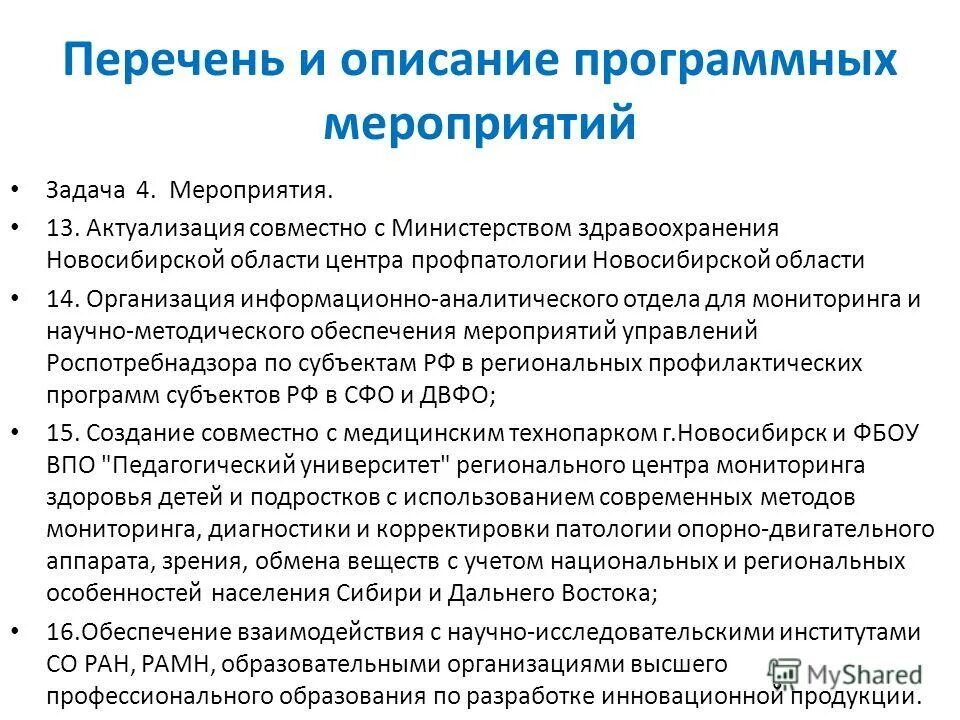 Перечень и описание программных мероприятий

• Задача 4. Мероприятия.

• 13. Актуализация совместно с Министерством здравоохранения Новосибирской области центра профпатологии Новосибирской области

• 14. Организация информационно-аналитического отдела для мониторинга и научно-методического обеспечения мероприятий управлений Роспотребнадзора по субъектам РФ в региональных профилактических программ субъектов РФ в СФО и ДВФО;

• 15. Создание совместно с медицинским технопарком г.Новосибирск и ФБОУ ВПО "Педагогический университет" регионального центра мониторинга здоровья детей и подростков с использованием современных методов мониторинга, диагностики и корректировки патологии опорно-двигательного аппарата, зрения, обмена веществ с учетом национальных и региональных особенностей населения Сибири и Дальнего Востока;

• 16.Обеспечение взаимодействия с научно-исследовательскими институтами СО РАН, РАМН, образовательными организациями высшего профессионального образования по разработке инновационной продукции.

MyShared